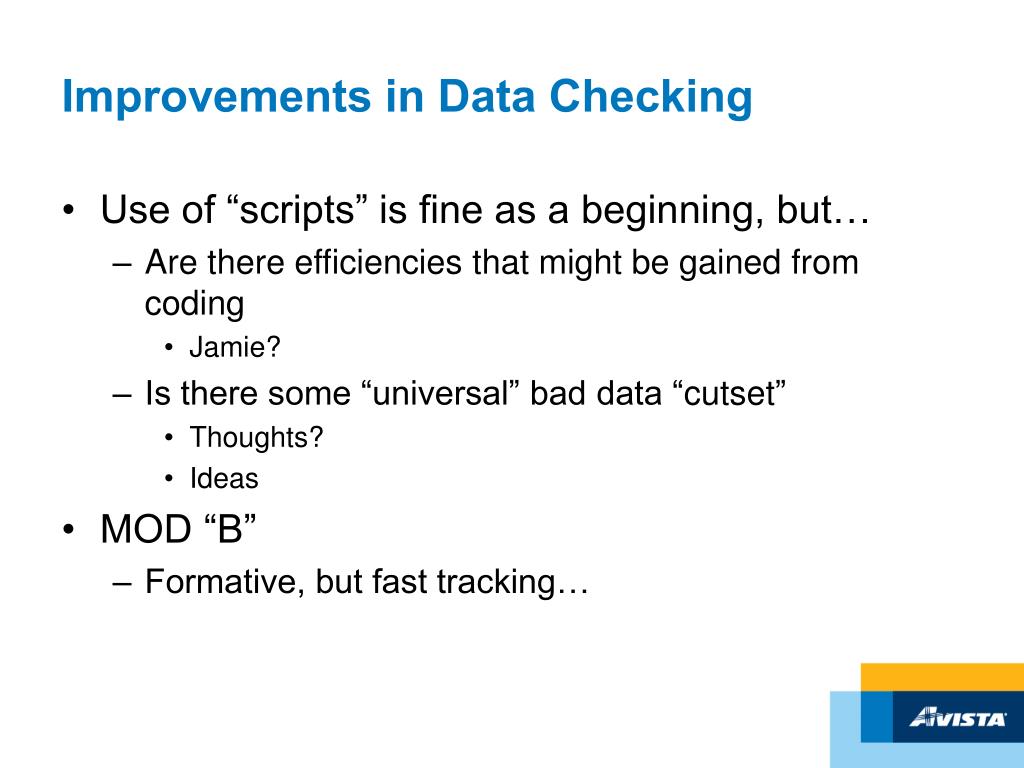 Improvements in Data Checking

• Use of “scripts” is fine as a beginning, but…
– Are there efficiencies that might be gained from coding
• Jamie?
– Is there some “universal” bad data “cutset”
• Thoughts?
• Ideas
• MOD “B”
– Formative, but fast tracking…

AVISTA